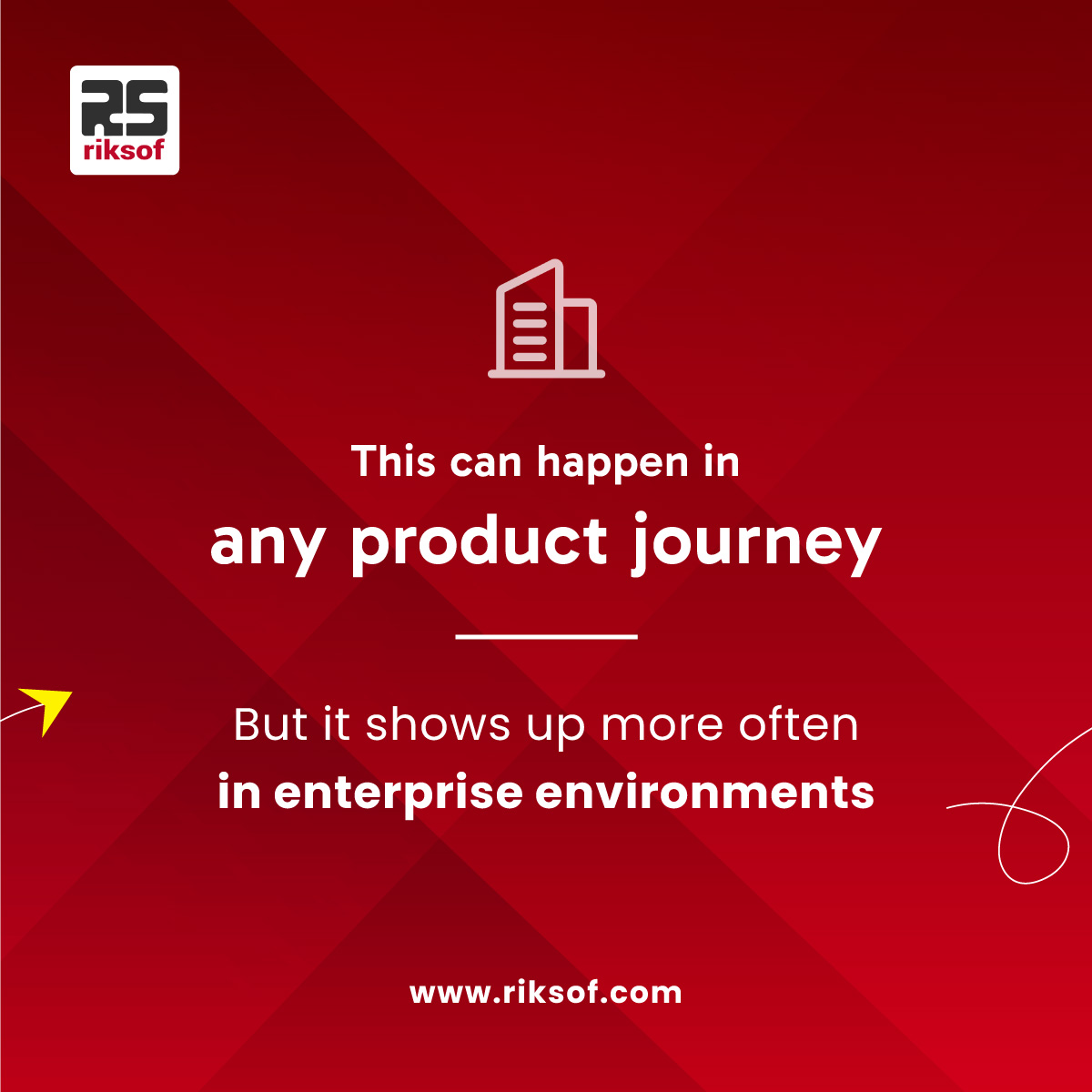 RS
riksof

This can happen in
any product journey

But it shows up more often
in enterprise environments

www.riksof.com